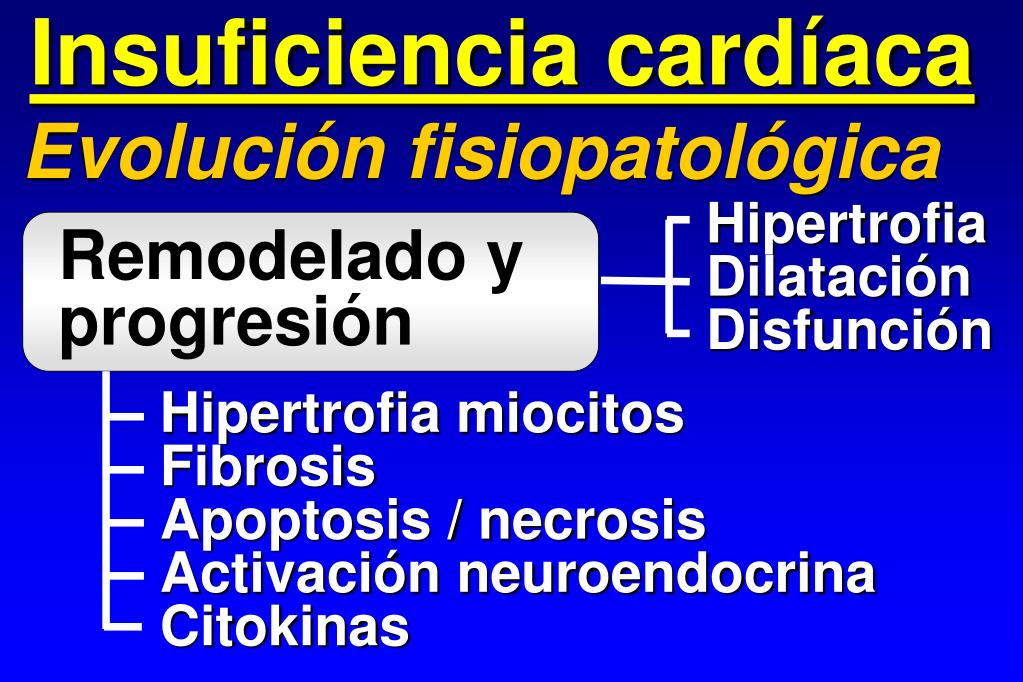 Insuficiencia cardíaca

Evolución fisiopatológica

Remodelado y progresión

Hipertrofia
Dilatación
Disfunción

Hipertrofia miocitos
Fibrosis
Apoptosis / necrosis
Activación neuroendocrina
Citokinas